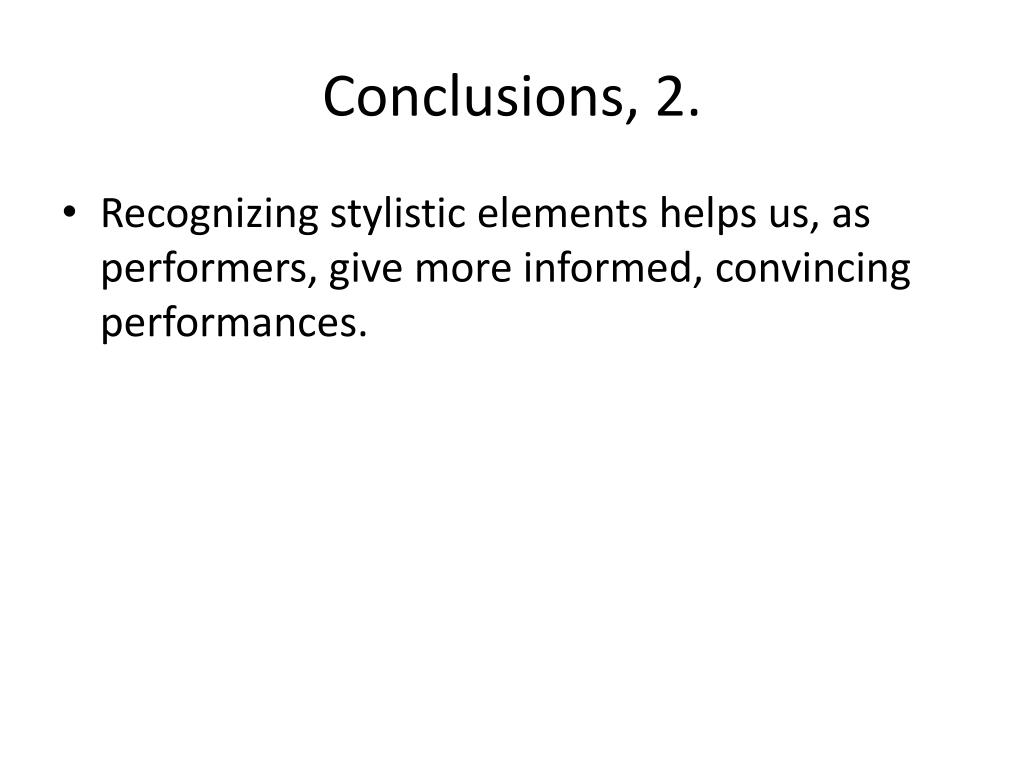 Conclusions, 2.

• Recognizing stylistic elements helps us, as performers, give more informed, convincing performances.